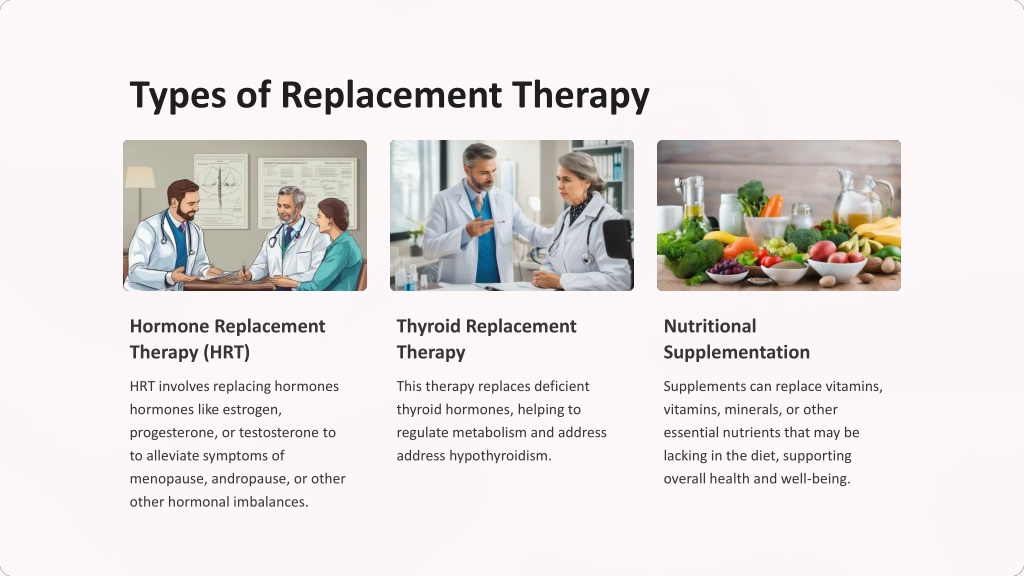 Types of Replacement Therapy

Hormone Replacement Therapy (HRT)

HRT involves replacing hormones hormones like estrogen, progesterone, or testosterone to to alleviate symptoms of menopause, andropause, or other other hormonal imbalances.

Thyroid Replacement Therapy

This therapy replaces deficient thyroid hormones, helping to regulate metabolism and address address hypothyroidism.

Nutritional Supplementation

Supplements can replace vitamins, vitamins, minerals, or other essential nutrients that may be lacking in the diet, supporting overall health and well-being.